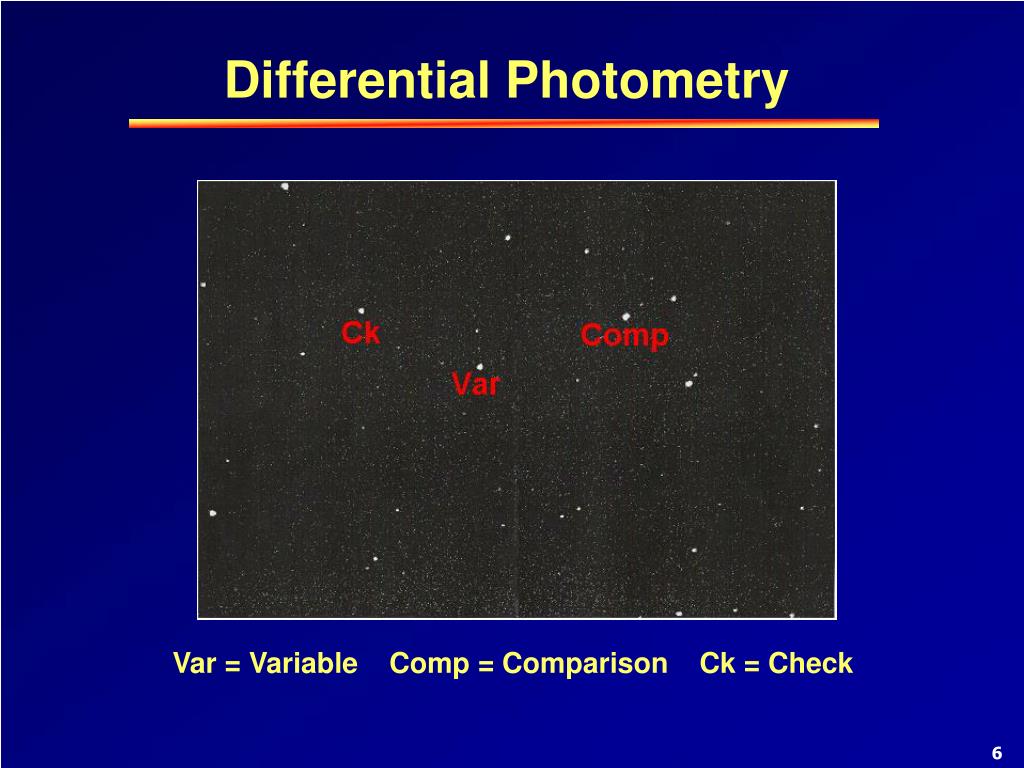 Differential Photometry

Ck

Comp

Var

Var = Variable Comp = Comparison Ck = Check

6